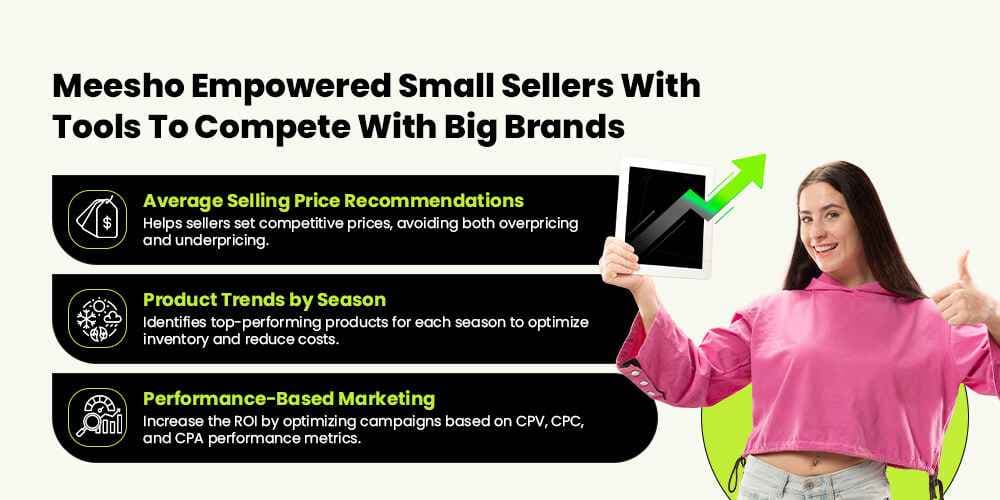 Meesho Empowered Small Sellers With Tools To Compete With Big Brands

Average Selling Price Recommendations
Helps sellers set competitive prices, avoiding both overpricing and underpricing.

Product Trends by Season
Identifies top-performing products for each season to optimize inventory and reduce costs.

Performance-Based Marketing
Increase the ROI by optimizing campaigns based on CPV, CPC, and CPA performance metrics.